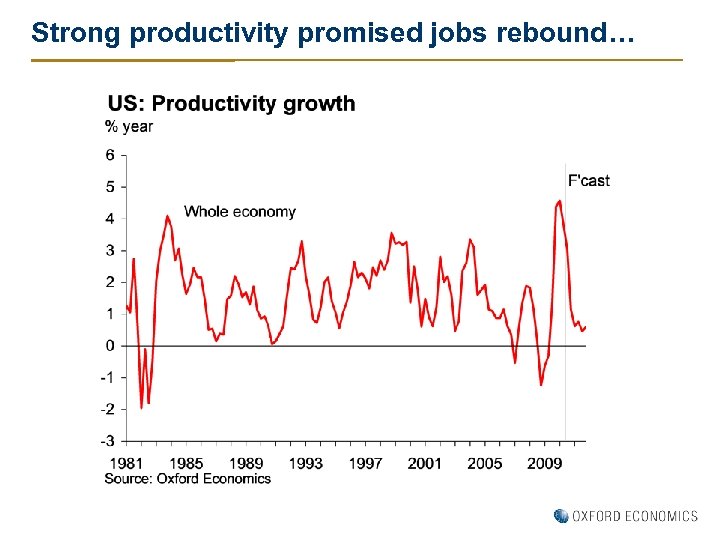 Strong productivity promised jobs rebound…

US: Productivity growth
% year

6
5
4
3
2
1
0
-1
-2
-3

Whole economy

F'cast

1981 1985 1989 1993 1997 2001 2005 2009
Source: Oxford Economics

OXFORD ECONOMICS